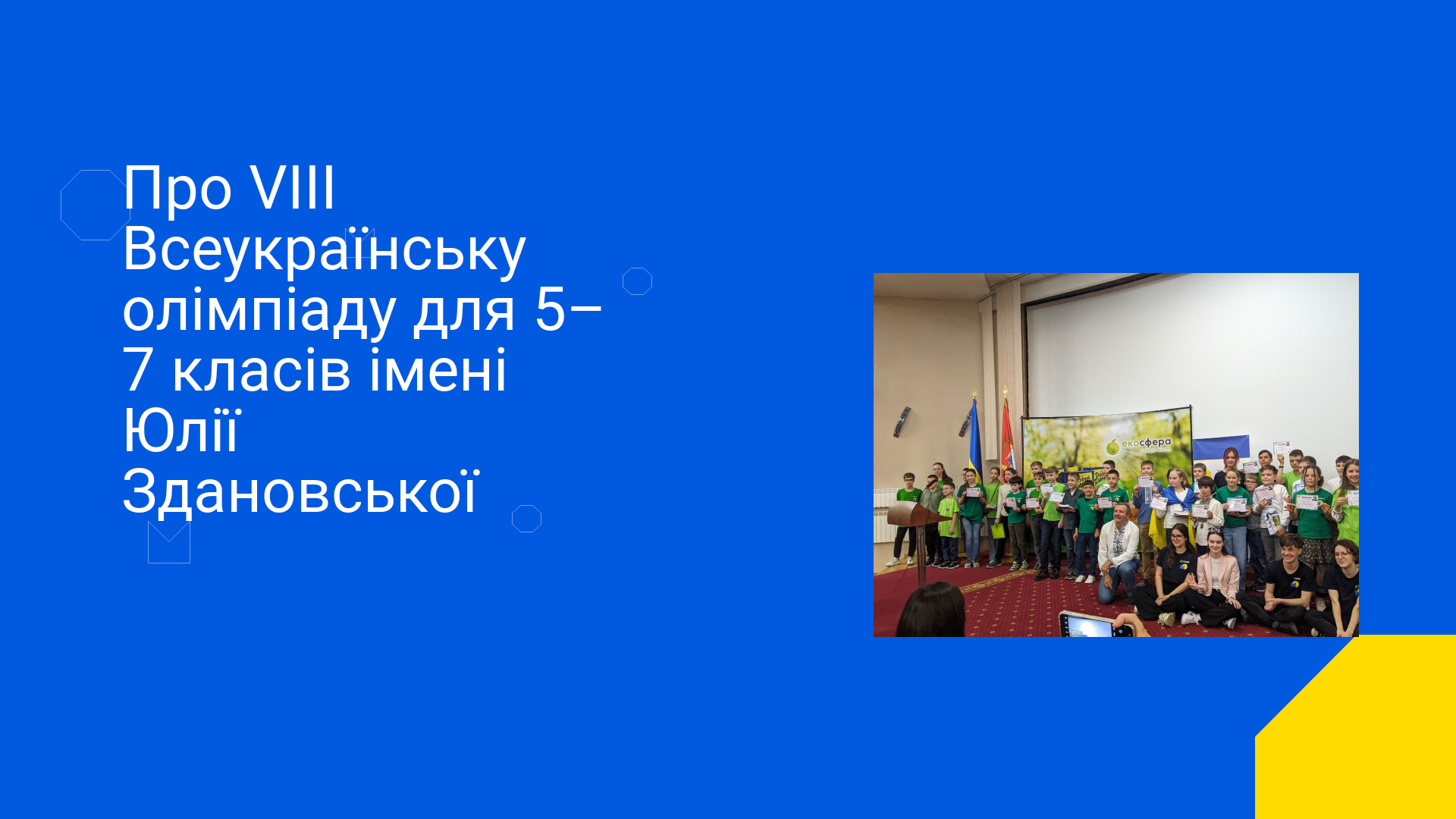 Про VIII Всеукраїнську олімпіаду для 5–7 класів імені Юлії Здановської

екосфера